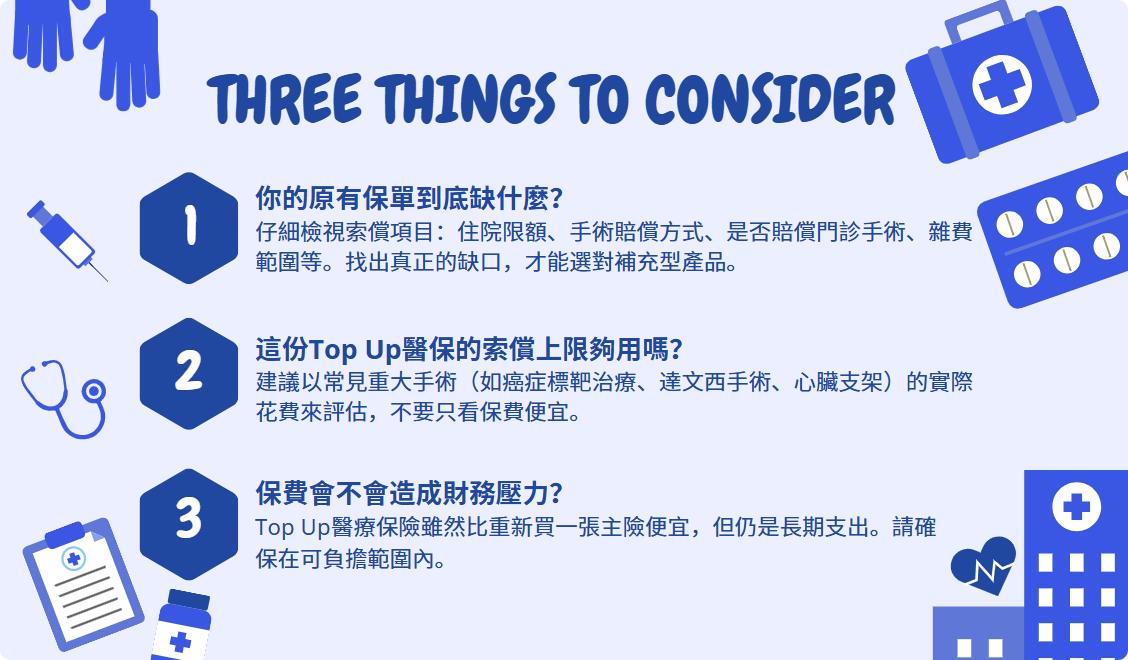 THREE THINGS TO CONSIDER

1

你的原有保單到底缺什麼?

仔細檢視索償項目：住院限額、手術賠償方式、是否賠償門診手術、雜費範圍等。找出真正的缺口，才能選對補充型產品。

2

這份Top Up醫保的索償上限夠用嗎?

建議以常見重大手術（如癌症標靶治療、達文西手術、心臟支架）的實際花費來評估，不要只看保費便宜。

3

保費會不會造成財務壓力?

Top Up醫療保險雖然比重新買一張主險便宜，但仍是長期支出。請確保在可負擔範圍內。